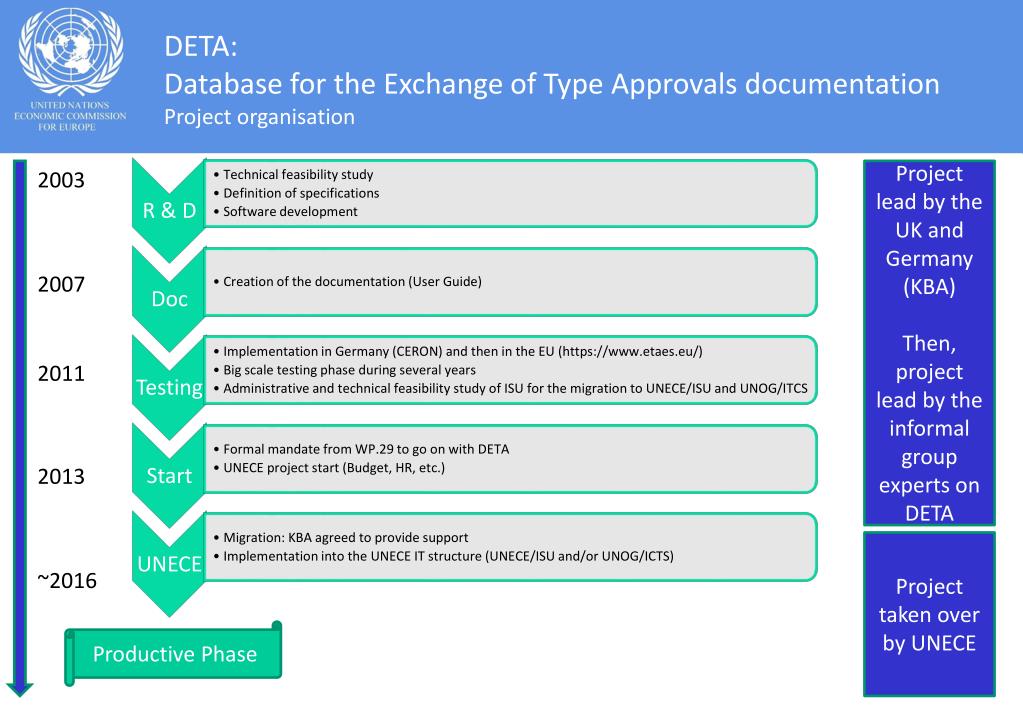 UNITED NATIONS
ECONOMIC COMMISSION
FOR EUROPE

DETA:
Database for the Exchange of Type Approvals documentation
Project organisation

2003

R & D
• Technical feasibility study
• Definition of specifications
• Software development

2007

Doc
• Creation of the documentation (User Guide)

2011

Testing
• Implementation in Germany (CERON) and then in the EU (https://www.etaes.eu/)
• Big scale testing phase during several years
• Administrative and technical feasibility study of ISU for the migration to UNECE/ISU and UNOG/ITCS

2013

Start
• Formal mandate from WP.29 to go on with DETA
• UNECE project start (Budget, HR, etc.)

~2016

UNECE
• Migration: KBA agreed to provide support
• Implementation into the UNECE IT structure (UNECE/ISU and/or UNOG/ICTS)

Productive Phase

Project lead by the UK and Germany (KBA)

Then, project lead by the informal group experts on DETA

Project taken over by UNECE